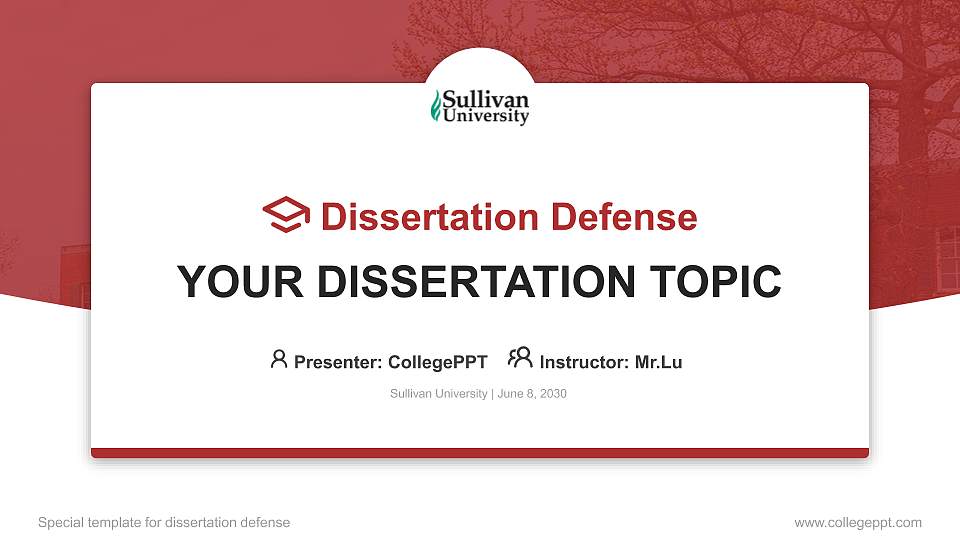 Sullivan University

Dissertation Defense

YOUR DISSERTATION TOPIC

Presenter: CollegePPT Instructor: Mr.Lu

Sullivan University | June 8, 2030

Special template for dissertation defense

www.collegeppt.com